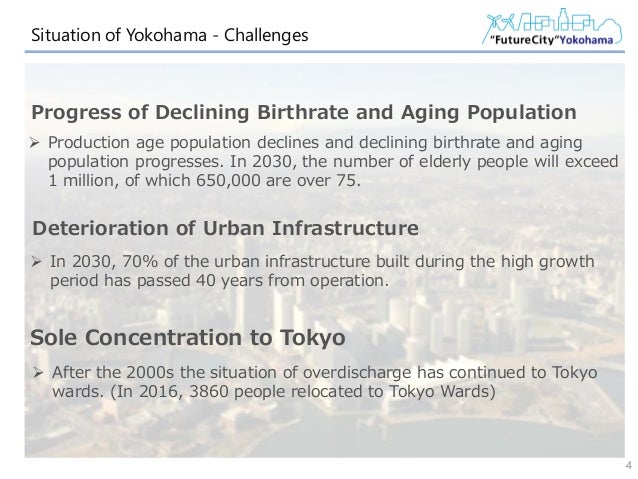 Situation of Yokohama - Challenges

"FutureCity"Yokohama

Progress of Declining Birthrate and Aging Population

➢ Production age population declines and declining birthrate and aging population progresses. In 2030, the number of elderly people will exceed 1 million, of which 650,000 are over 75.

Deterioration of Urban Infrastructure

➢ In 2030, 70% of the urban infrastructure built during the high growth period has passed 40 years from operation.

Sole Concentration to Tokyo

➢ After the 2000s the situation of overdischarge has continued to Tokyo wards. (In 2016, 3860 people relocated to Tokyo Wards)

4